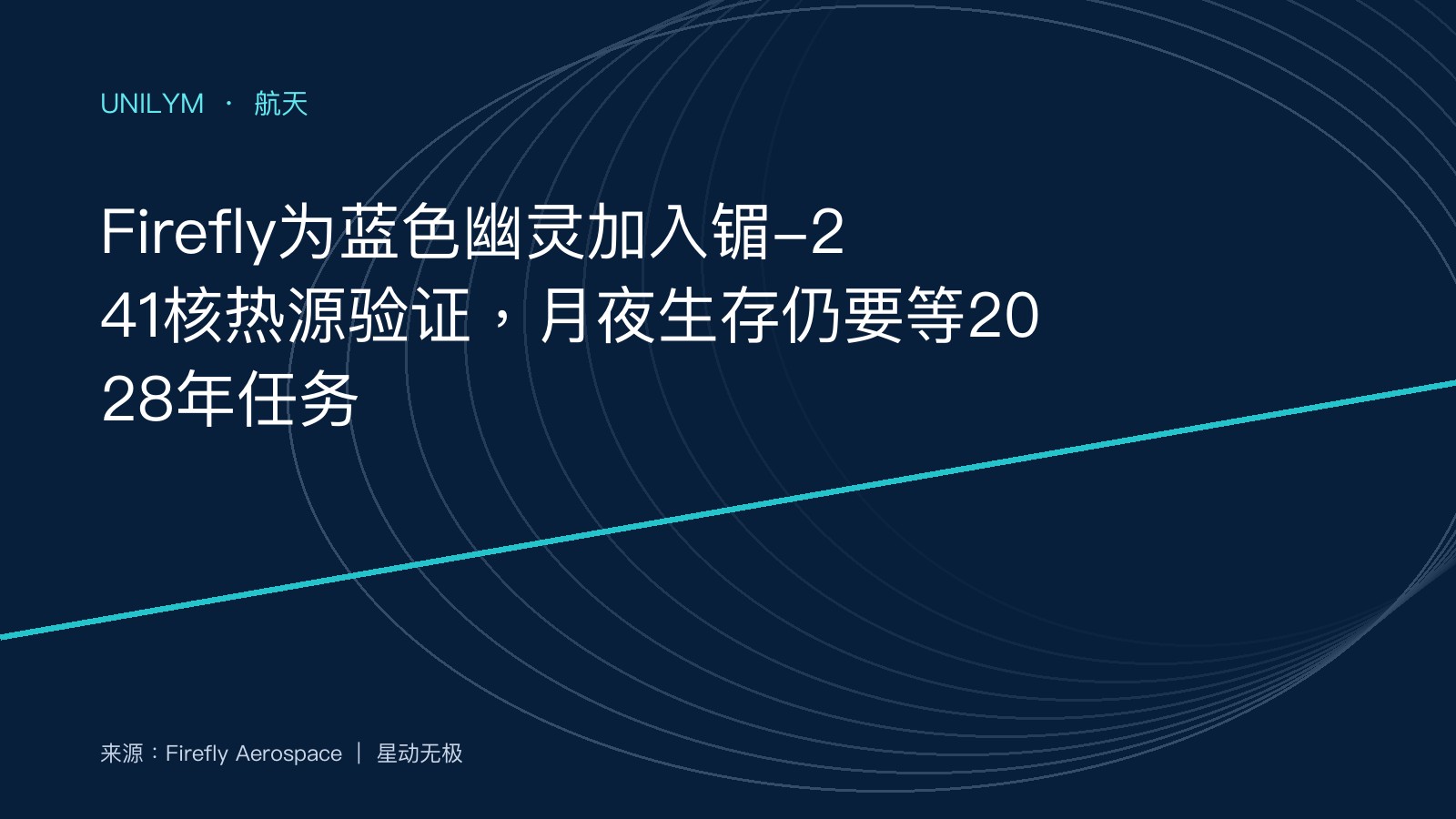 UNILYM · 航天

Firefly为蓝色幽灵加入镅-241核热源验证，月夜生存仍要等2028年任务

来源：Firefly Aerospace ｜ 星动无极